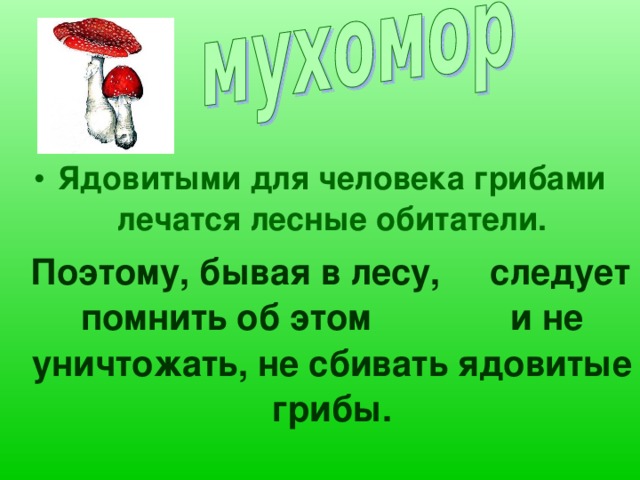 мухомор

• Ядовитыми для человека грибами лечатся лесные обитатели.

Поэтому, бывая в лесу, следует помнить об этом и не уничтожать, не сбивать ядовитые грибы.